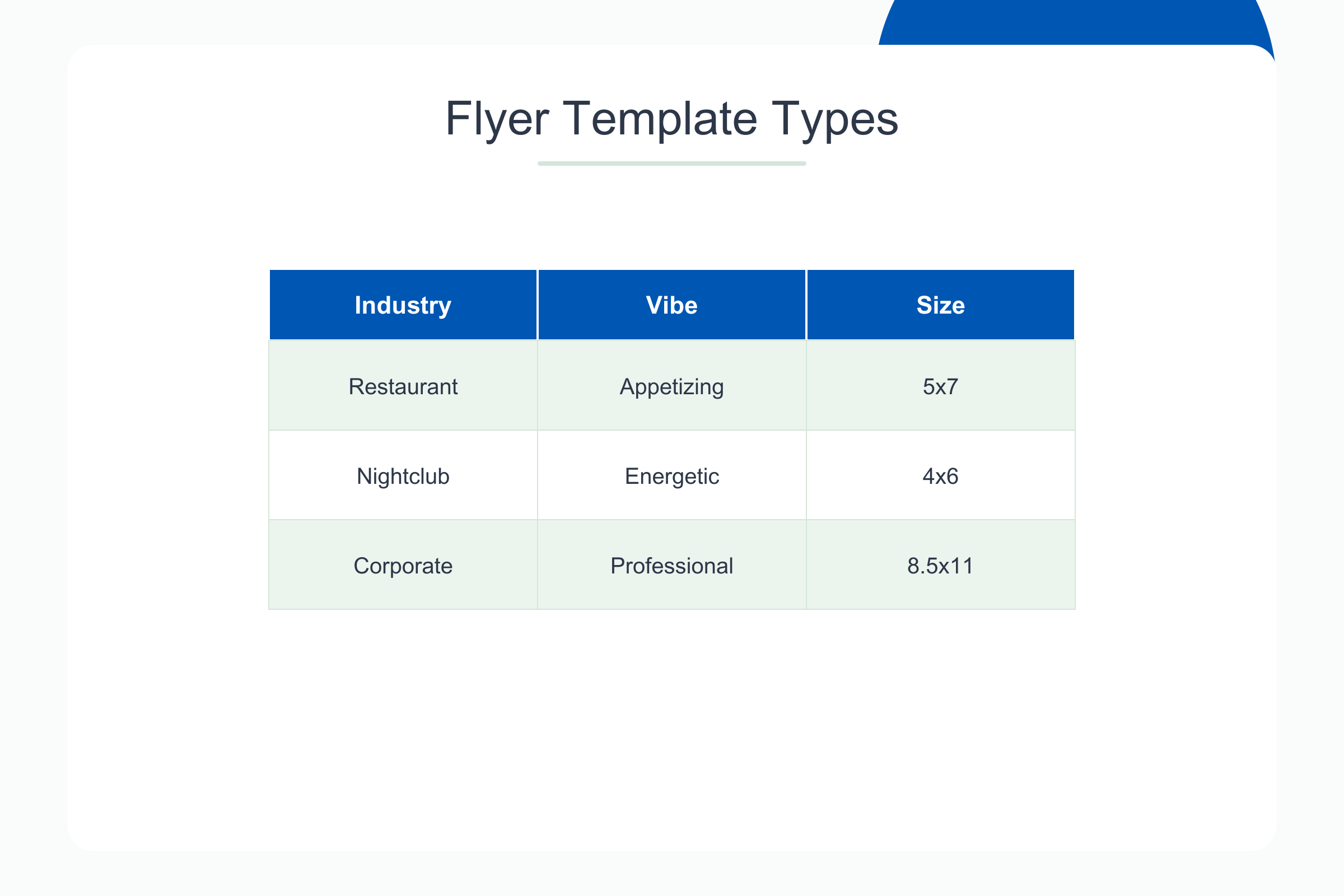 Flyer Template Types

| Industry | Vibe | Size |
|---|---|---|
| Restaurant | Appetizing | 5x7 |
| Nightclub | Energetic | 4x6 |
| Corporate | Professional | 8.5x11 |